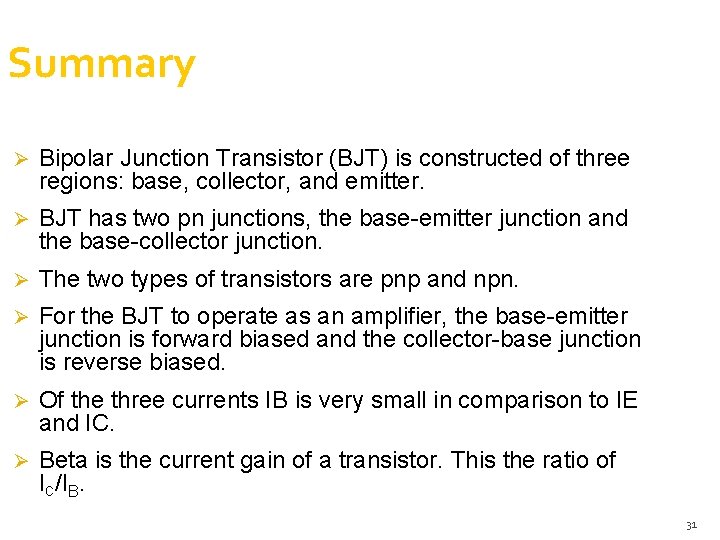 Summary

➢ Bipolar Junction Transistor (BJT) is constructed of three regions: base, collector, and emitter.

➢ BJT has two pn junctions, the base-emitter junction and the base-collector junction.

➢ The two types of transistors are pnp and npn.

➢ For the BJT to operate as an amplifier, the base-emitter junction is forward biased and the collector-base junction is reverse biased.

➢ Of the three currents IB is very small in comparison to IE and IC.

➢ Beta is the current gain of a transistor. This the ratio of $I_C/I_B$.

31